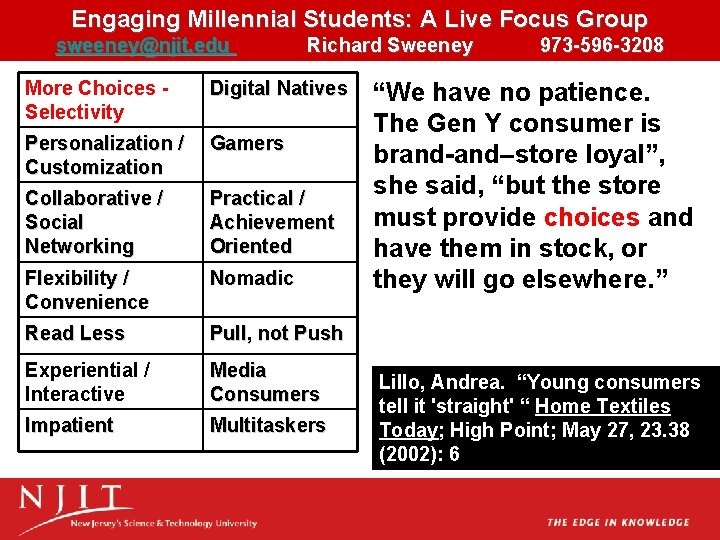 Engaging Millennial Students: A Live Focus Group
sweeney@njit.edu Richard Sweeney 973-596-3208

| More Choices - Selectivity | Digital Natives |
|---|---|
| Personalization / Customization | Gamers |
| Collaborative / Social Networking | Practical / Achievement Oriented |
| Flexibility / Convenience | Nomadic |
| Read Less | Pull, not Push |
| Experiential / Interactive | Media Consumers |
| Impatient | Multitaskers |

“We have no patience. The Gen Y consumer is brand-and–store loyal”, she said, “but the store must provide choices and have them in stock, or they will go elsewhere.”

Lillo, Andrea. “Young consumers tell it 'straight' “ Home Textiles Today; High Point; May 27, 23.38 (2002): 6

NJIT
New Jersey's Science & Technology University

THE EDGE IN KNOWLEDGE